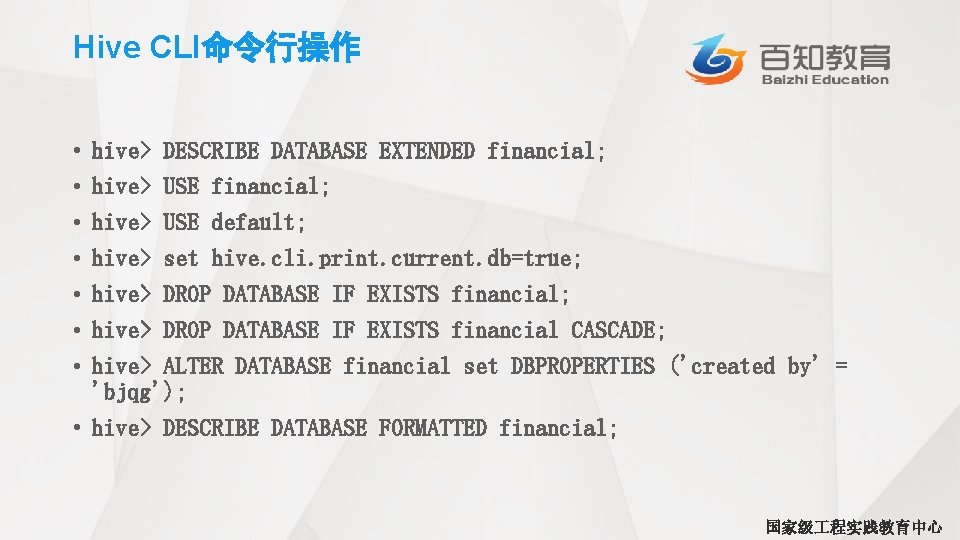 Hive CLI命令行操作

百知教育
Baizhi Education

• hive> DESCRIBE DATABASE EXTENDED financial;
• hive> USE financial;
• hive> USE default;
• hive> set hive.cli.print.current.db=true;
• hive> DROP DATABASE IF EXISTS financial;
• hive> DROP DATABASE IF EXISTS financial CASCADE;
• hive> ALTER DATABASE financial set DBPROPERTIES ('created by' = 'bjqg');
• hive> DESCRIBE DATABASE FORMATTED financial;

国家级工程实践教育中心